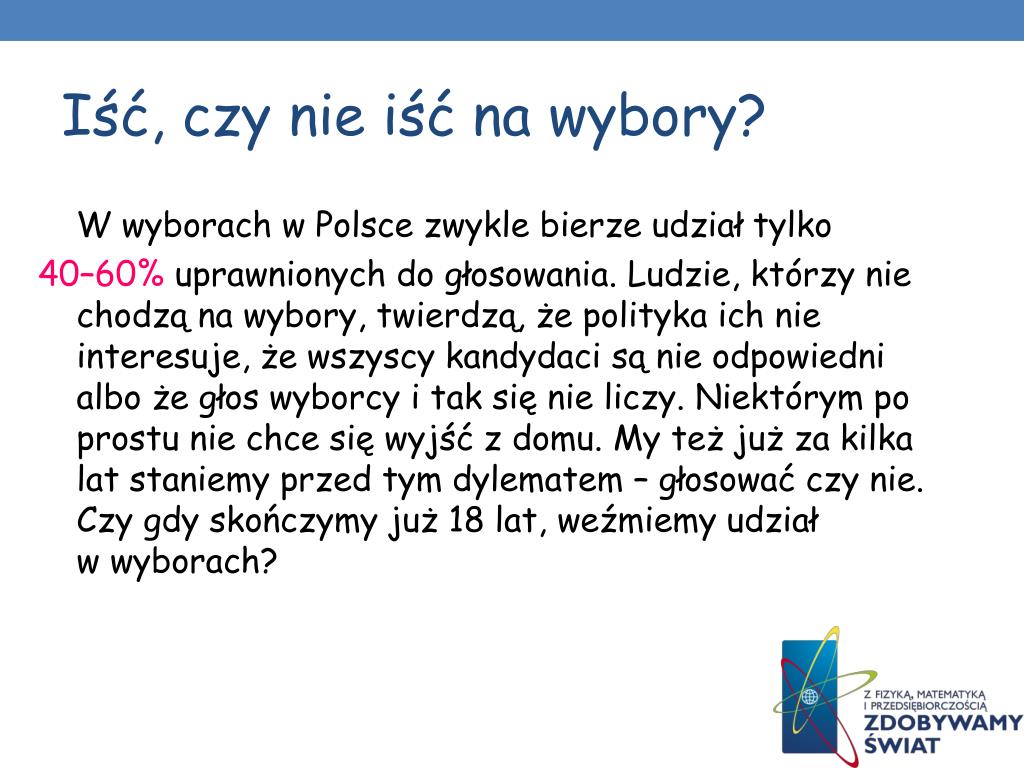 Iść, czy nie iść na wybory?

W wyborach w Polsce zwykle bierze udział tylko 40–60% uprawnionych do głosowania. Ludzie, którzy nie chodzą na wybory, twierdzą, że polityka ich nie interesuje, że wszyscy kandydaci są nie odpowiedni albo że głos wyborcy i tak się nie liczy. Niektórym po prostu nie chce się wyjść z domu. My też już za kilka lat staniemy przed tym dylematem – głosować czy nie. Czy gdy skończymy już 18 lat, weźmiemy udział w wyborach?

Z FIZYKĄ, MATEMATYKĄ I PRZEDSIĘBIORCZOŚCIĄ
ZDOBYWAMY ŚWIAT